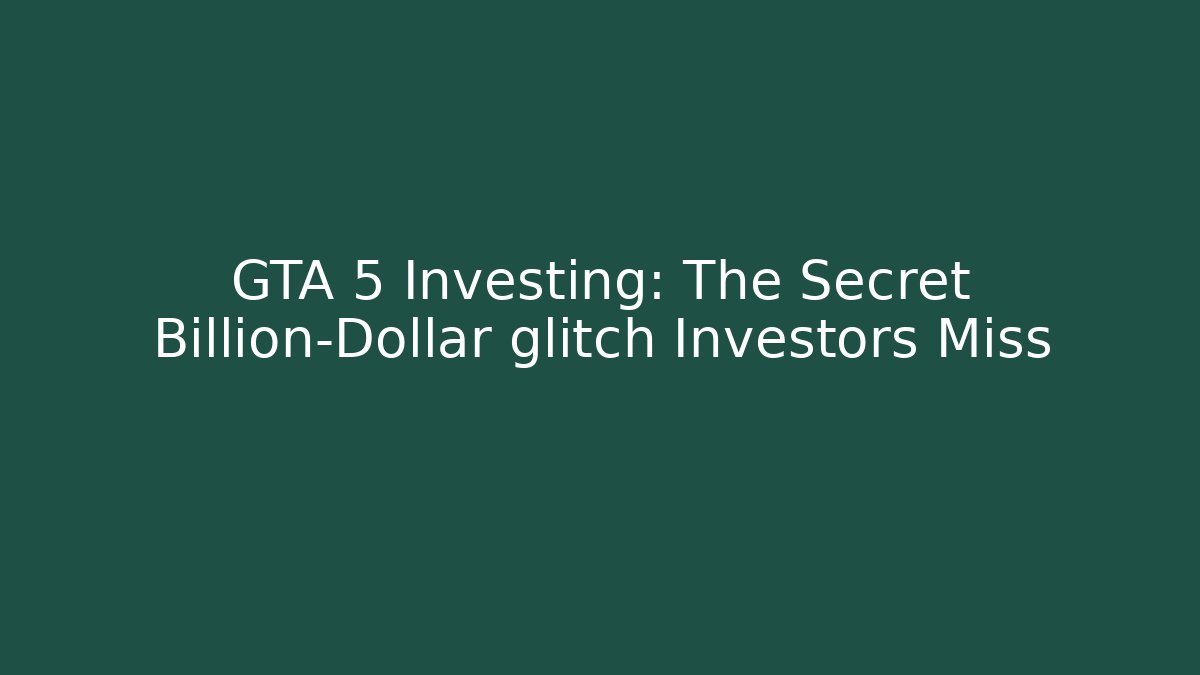 GTA 5 Investing: The Secret Billion-Dollar glitch Investors Miss